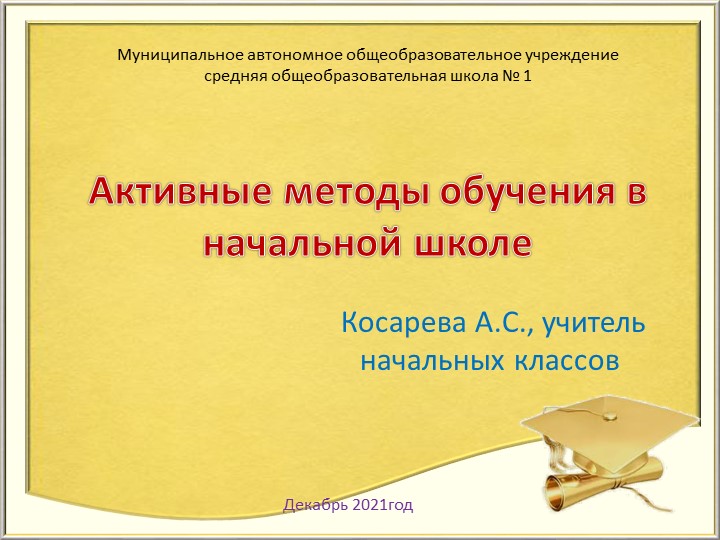 Муниципальное автономное общеобразовательное учреждение средняя общеобразовательная школа № 1

Активные методы обучения в начальной школе

Косарева А.С., учитель начальных классов

Декабрь 2021год